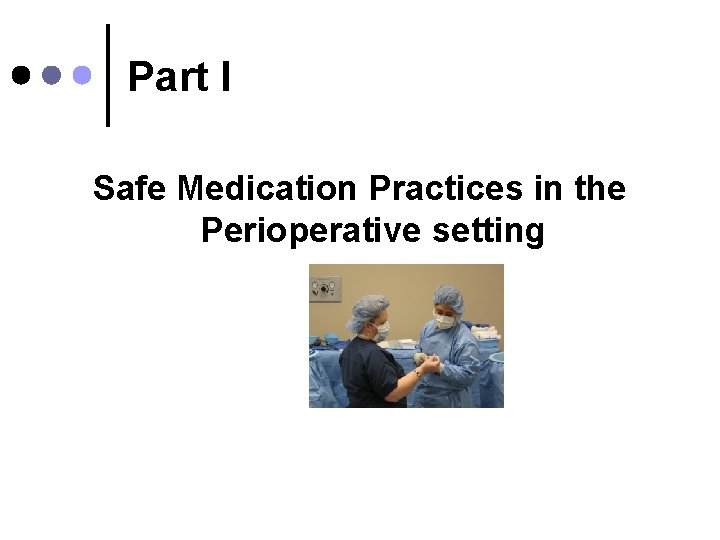 Part I

Safe Medication Practices in the Perioperative setting